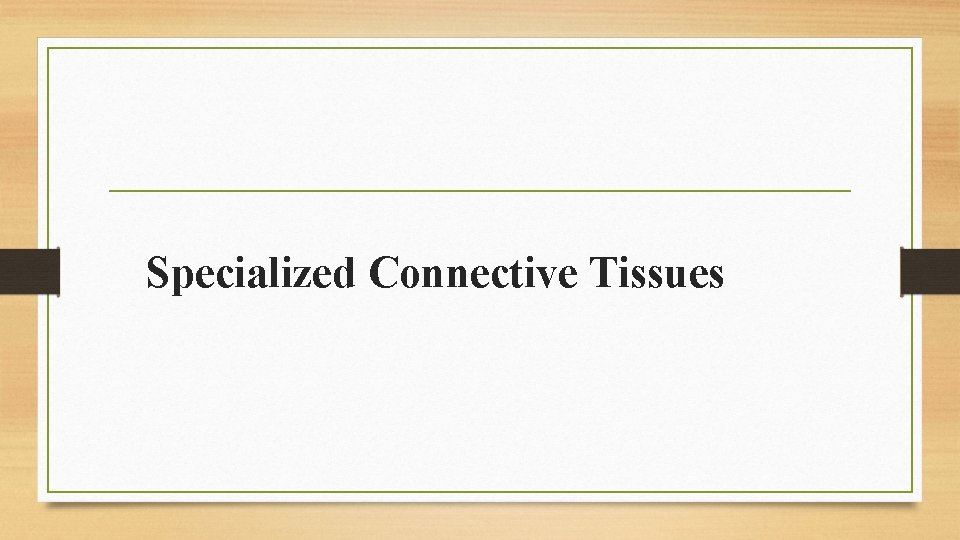 Specialized Connective Tissues